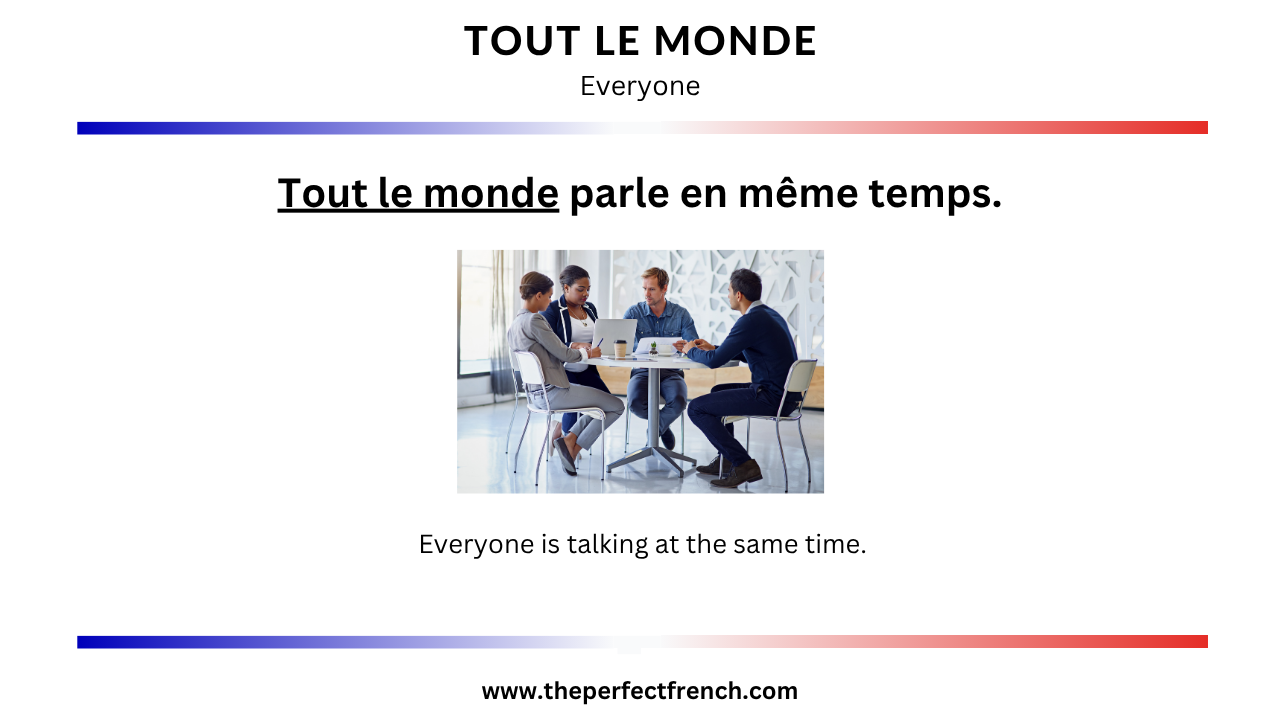 TOUT LE MONDE
Everyone

Tout le monde parle en même temps.

Everyone is talking at the same time.

www.theperfectfrench.com